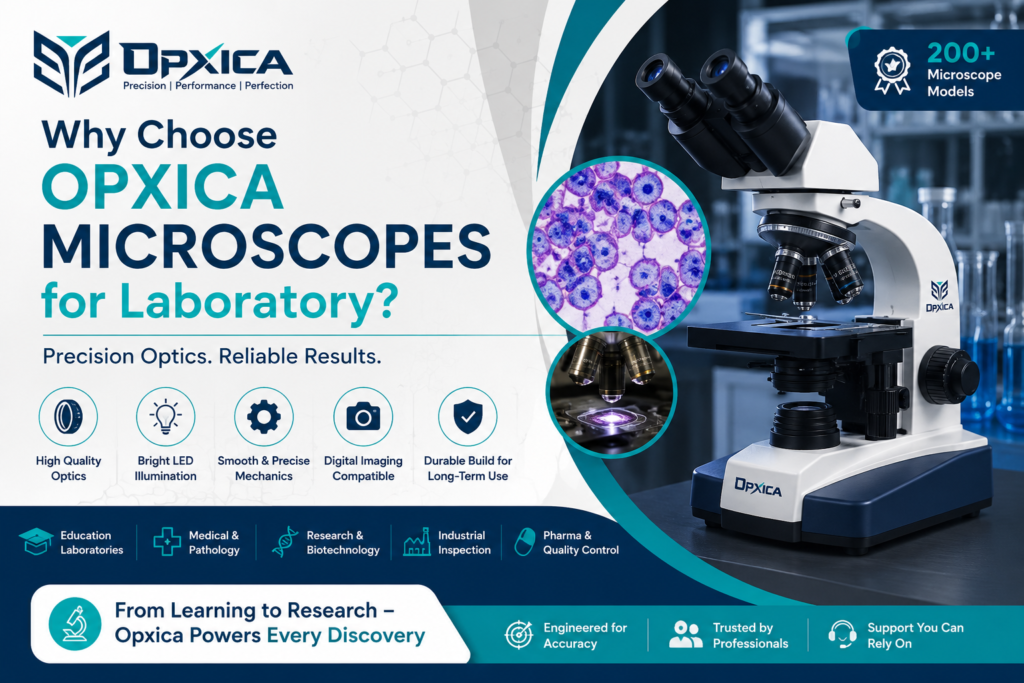 OPXICA
Precision | Performance | Perfection

200+ Microscope Models

Why Choose
OPXICA
MICROSCOPES
for Laboratory?

Precision Optics. Reliable Results.

High Quality Optics

Bright LED Illumination

Smooth & Precise Mechanics

Digital Imaging Compatible

Durable Build for Long-Term Use

OPXICA

OPXICA

Education Laboratories

Medical & Pathology

Research & Biotechnology

Industrial Inspection

Pharma & Quality Control

From Learning to Research – Opxica Powers Every Discovery

Engineered for Accuracy

Trusted by Professionals

Support You Can Rely On